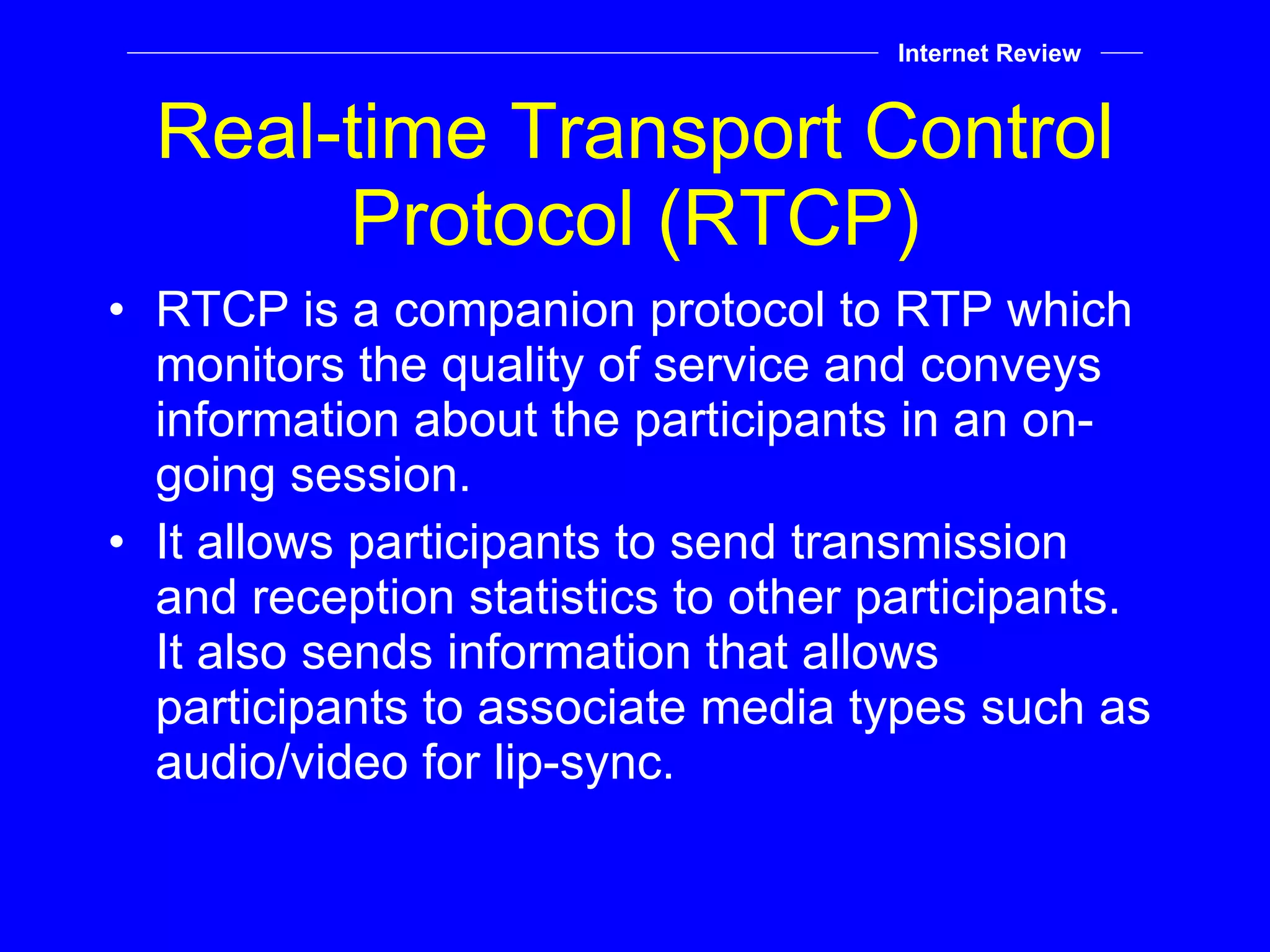 Internet Review

Real-time Transport Control Protocol (RTCP)

• RTCP is a companion protocol to RTP which monitors the quality of service and conveys information about the participants in an on-going session.
• It allows participants to send transmission and reception statistics to other participants. It also sends information that allows participants to associate media types such as audio/video for lip-sync.